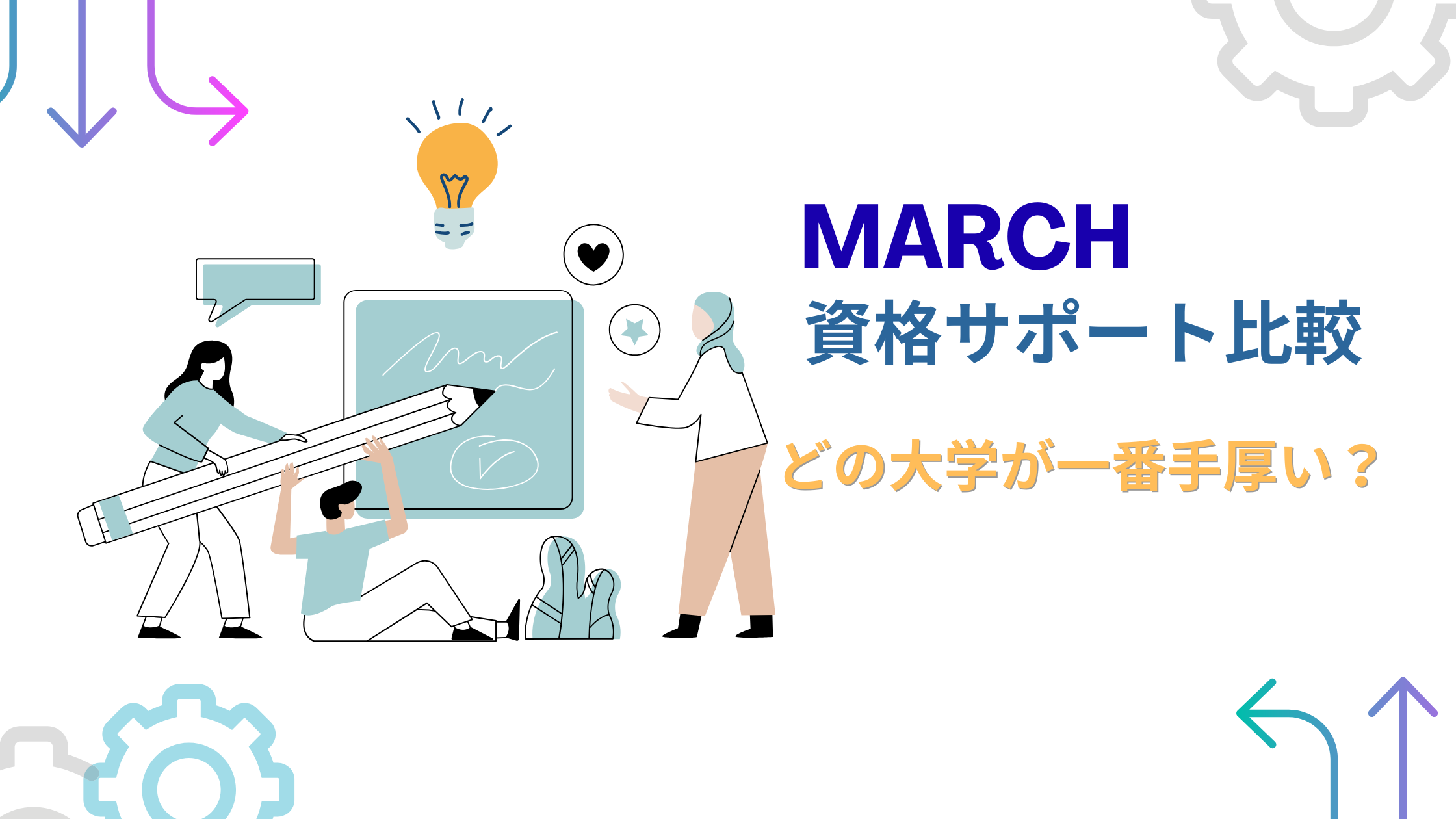 MARCH
資格サポート比較

どの大学が一番手厚い？